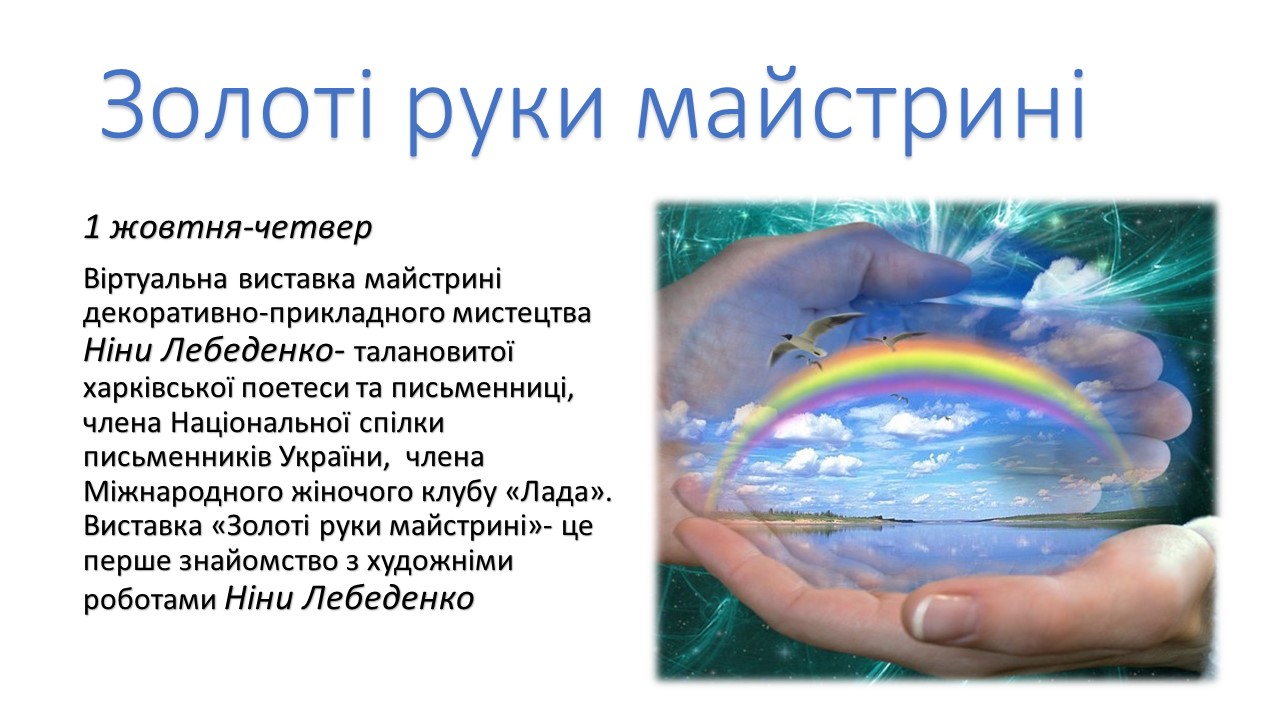 Золоті руки майстрині

1 жовтня-четвер

Віртуальна виставка майстрині декоративно-прикладного мистецтва Ніни Лебеденко- талановитої харківської поетеси та письменниці, члена Національної спілки письменників України, члена Міжнародного жіночого клубу «Лада». Виставка «Золоті руки майстрині»- це перше знайомство з художніми роботами Ніни Лебеденко